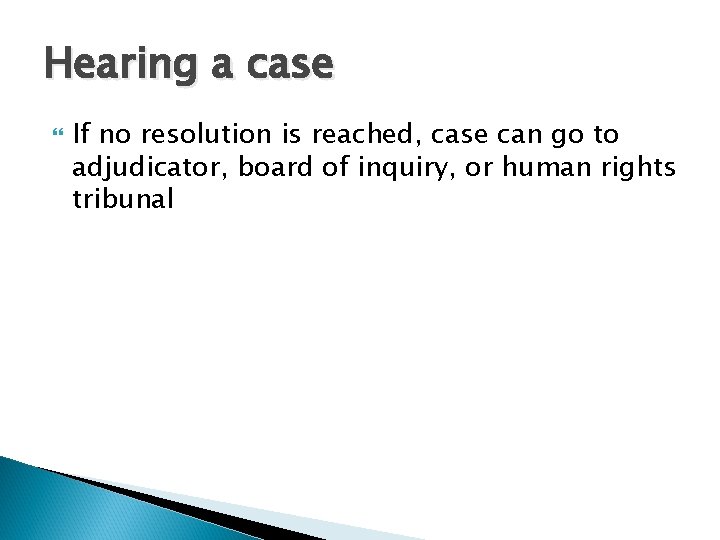 Hearing a case

If no resolution is reached, case can go to adjudicator, board of inquiry, or human rights tribunal